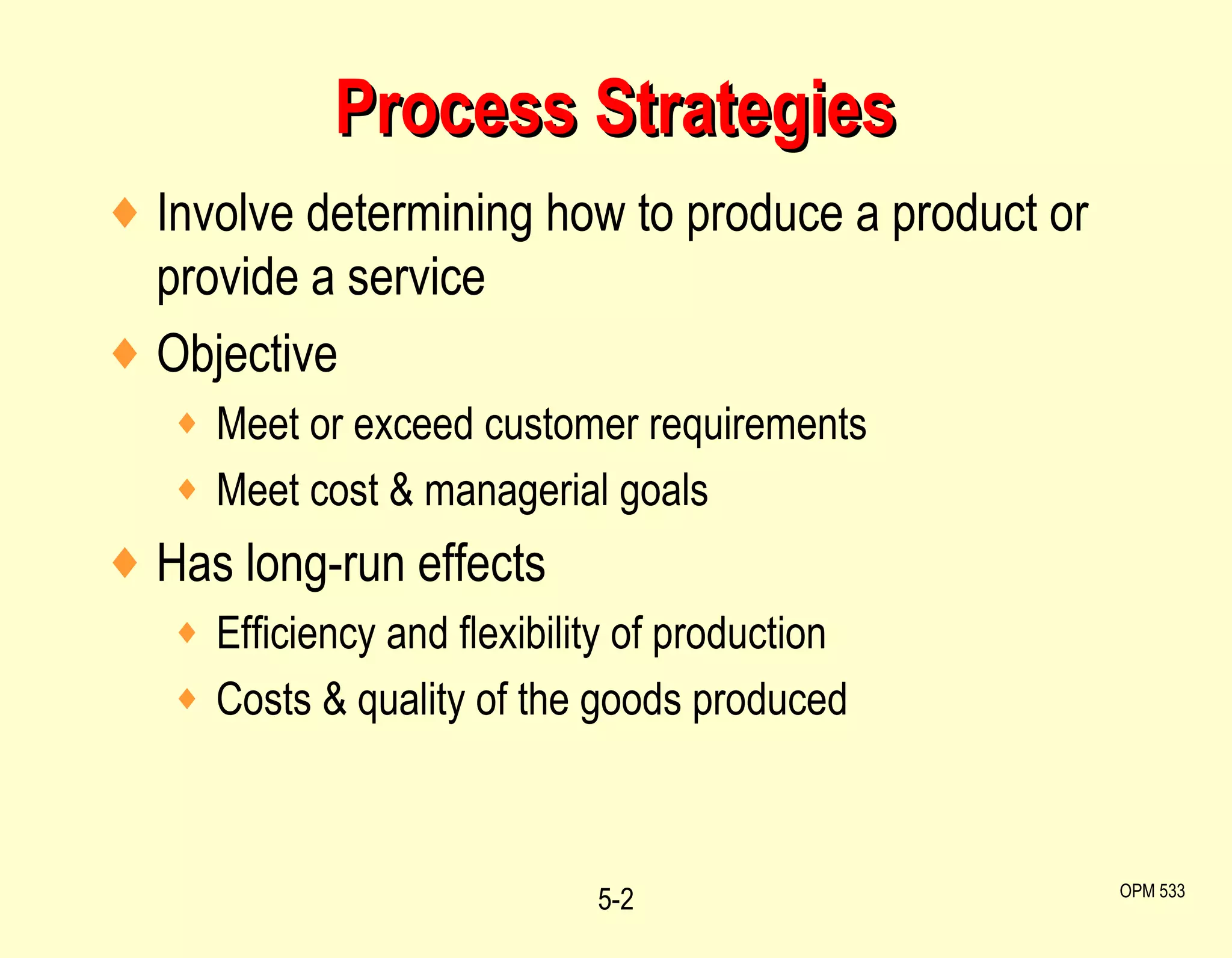 Process Strategies

♦ Involve determining how to produce a product or provide a service

♦ Objective

♦ Meet or exceed customer requirements

♦ Meet cost & managerial goals

♦ Has long-run effects

♦ Efficiency and flexibility of production

♦ Costs & quality of the goods produced

5-2

OPM 533